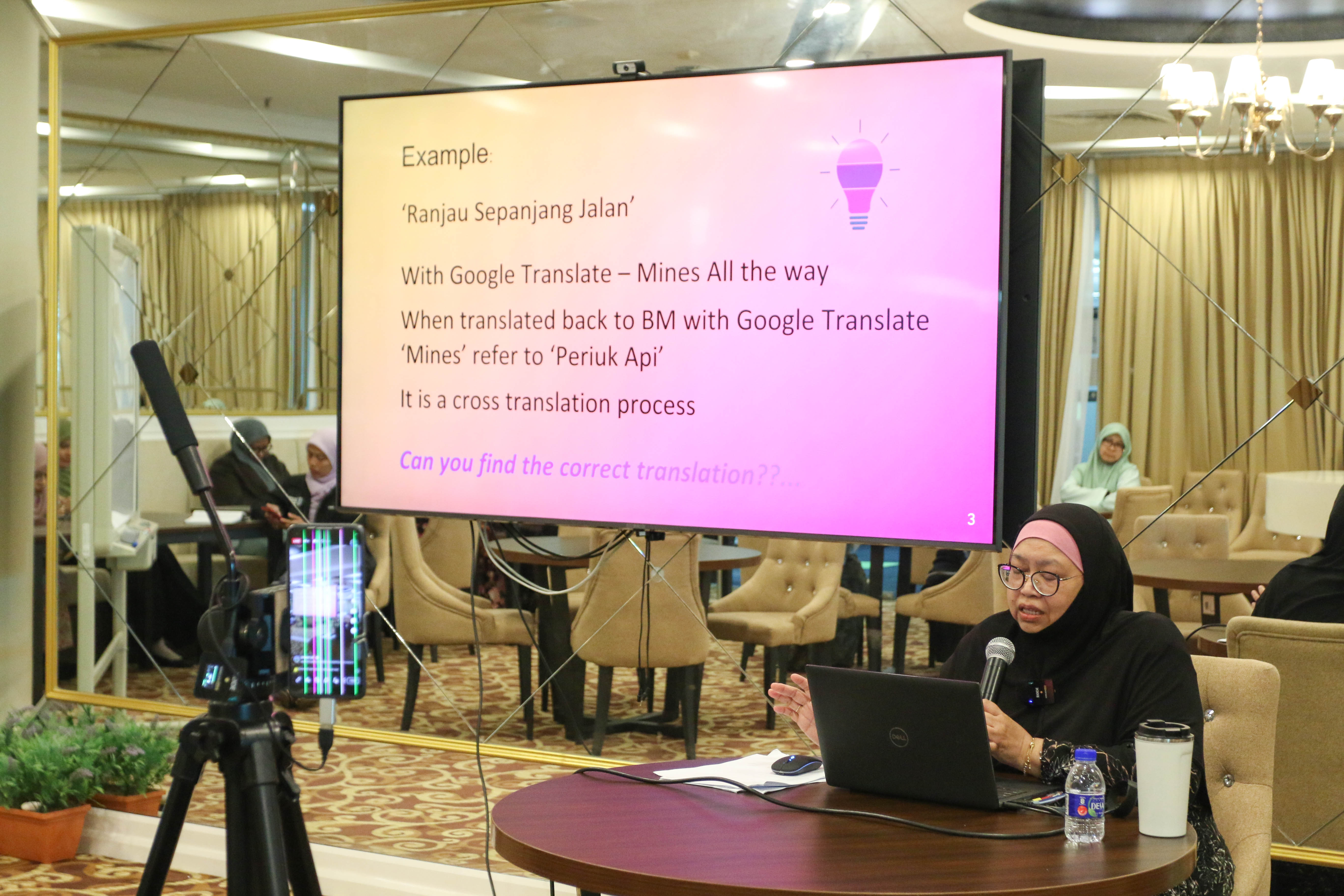 Example:

'Ranjau Sepanjang Jalan'

With Google Translate – Mines All the way

When translated back to BM with Google Translate 'Mines' refer to 'Periuk Api'

It is a cross translation process

Can you find the correct translation??...

3

DELL